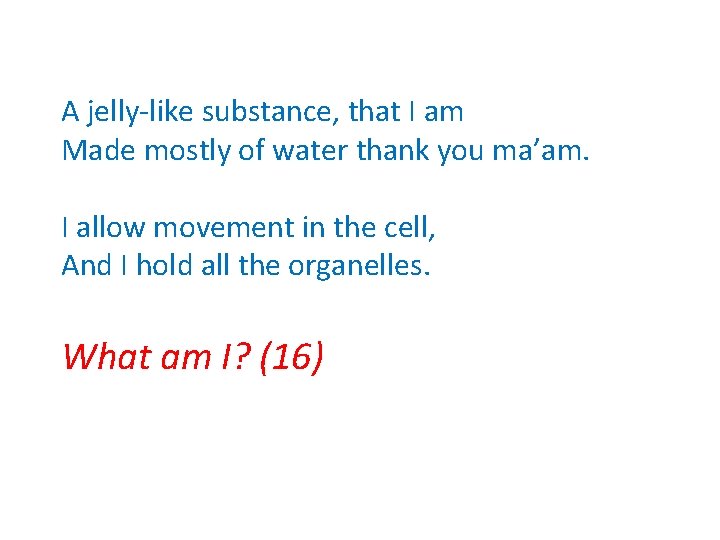 A jelly-like substance, that I am
Made mostly of water thank you ma’am.

I allow movement in the cell,
And I hold all the organelles.

What am I? (16)